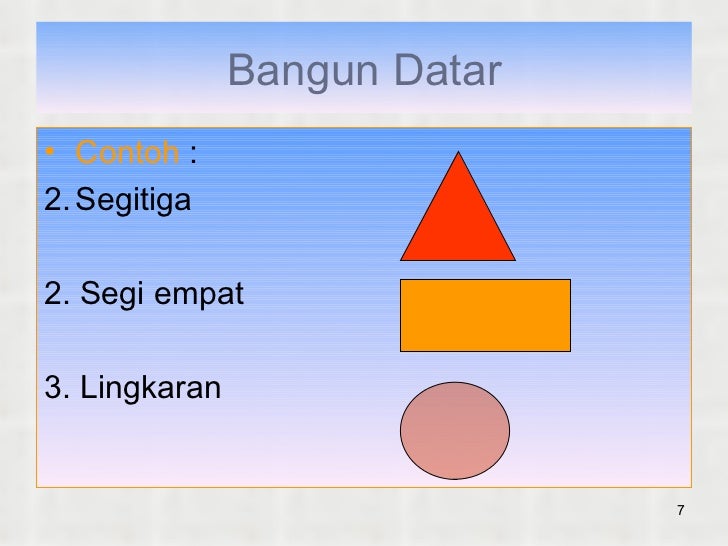 Bangun Datar

• Contoh :

2. Segitiga

2. Segi empat

3. Lingkaran

7